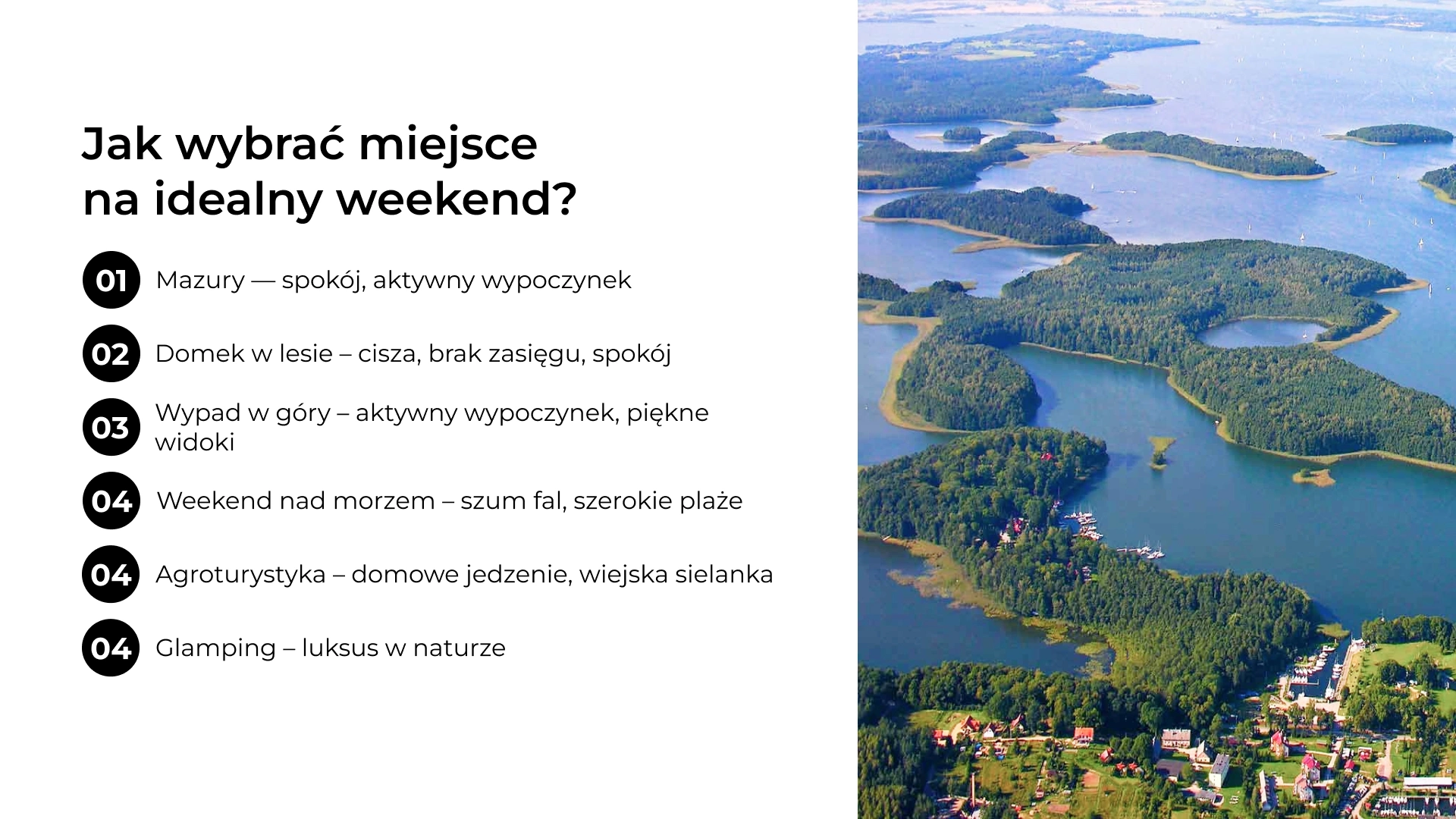 Jak wybrać miejsce na idealny weekend?

01 Mazury — spokój, aktywny wypoczynek

02 Domek w lesie – cisza, brak zasięgu, spokój

03 Wypad w góry – aktywny wypoczynek, piękne widoki

04 Weekend nad morzem – szum fal, szerokie plaże

04 Agroturystyka – domowe jedzenie, wiejska sielanka

04 Glamping – luksus w naturze